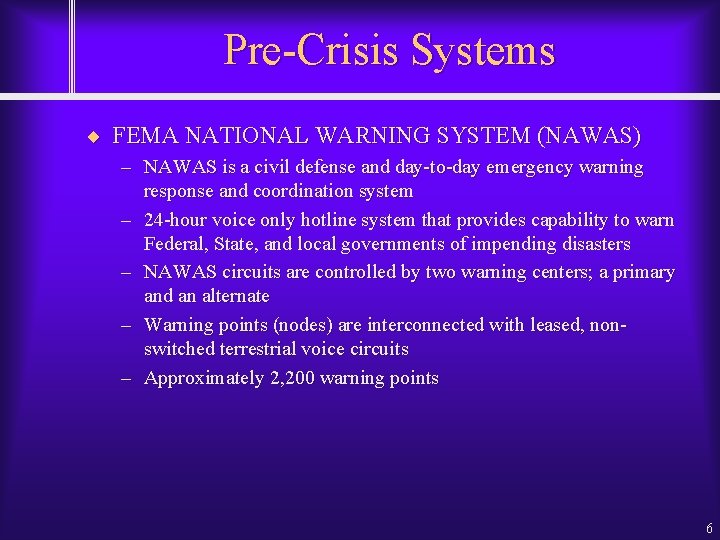 Pre-Crisis Systems

◆ FEMA NATIONAL WARNING SYSTEM (NAWAS)

– NAWAS is a civil defense and day-to-day emergency warning response and coordination system

– 24-hour voice only hotline system that provides capability to warn Federal, State, and local governments of impending disasters

– NAWAS circuits are controlled by two warning centers; a primary and an alternate

– Warning points (nodes) are interconnected with leased, non-switched terrestrial voice circuits

– Approximately 2,200 warning points

6